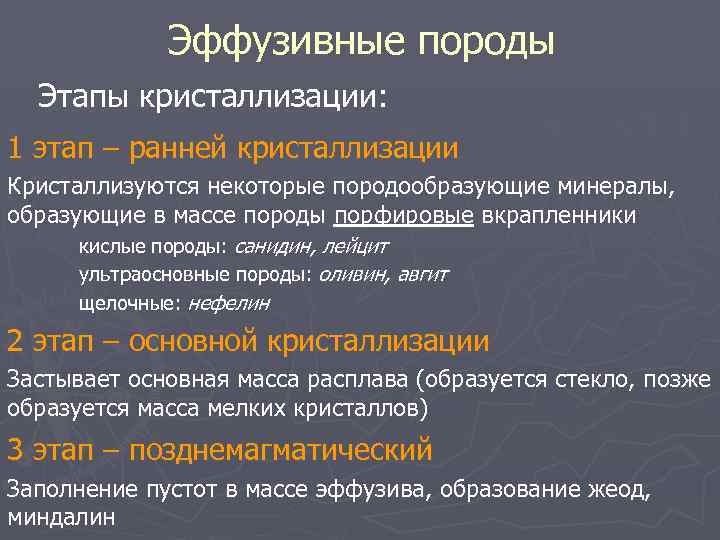 Эффузивные породы

Этапы кристаллизации:

1 этап – ранней кристаллизации

Кристаллизуются некоторые породообразующие минералы, образующие в массе породы порфировые вкрапленники

кислые породы: санидин, лейцит

ультраосновные породы: оливин, авгит

щелочные: нефелин

2 этап – основной кристаллизации

Застывает основная масса расплава (образуется стекло, позже образуется масса мелких кристаллов)

3 этап – позднемагматический

Заполнение пустот в массе эффузива, образование жеод, миндалин